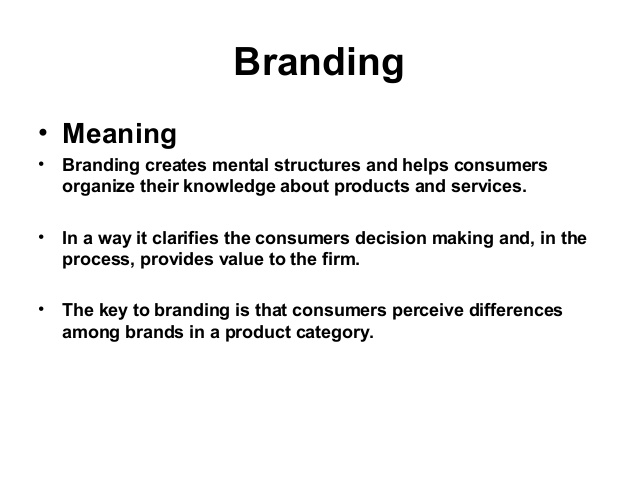 Branding

• Meaning

• Branding creates mental structures and helps consumers organize their knowledge about products and services.

• In a way it clarifies the consumers decision making and, in the process, provides value to the firm.

• The key to branding is that consumers perceive differences among brands in a product category.